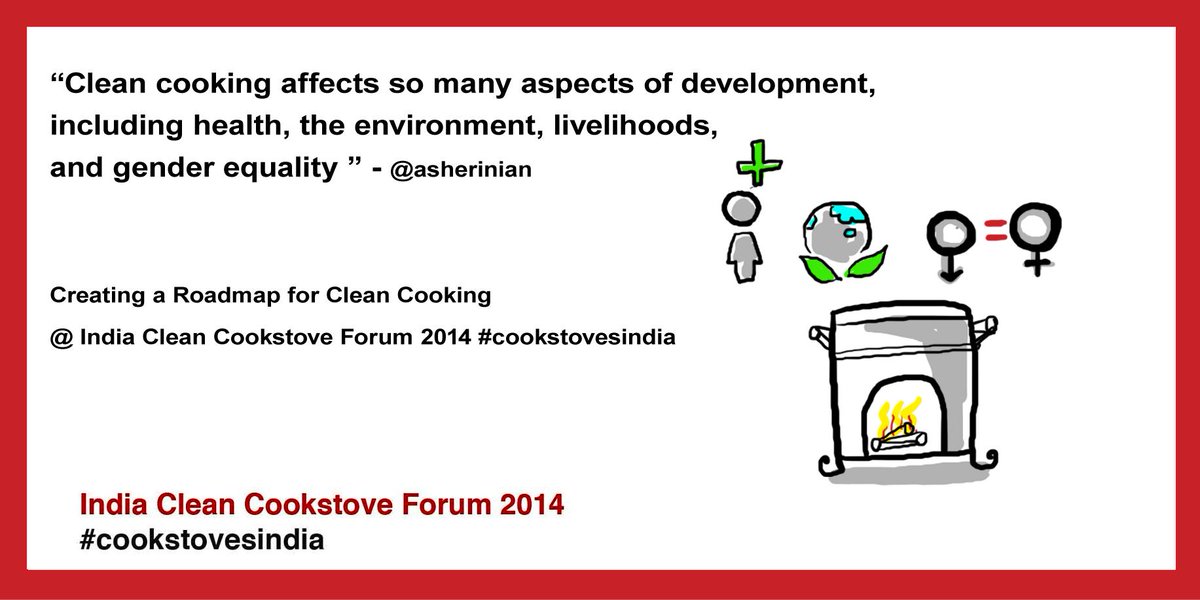 “Clean cooking affects so many aspects of development, including health, the environment, livelihoods, and gender equality ” - @asherinian

Creating a Roadmap for Clean Cooking

@ India Clean Cookstove Forum 2014 #cookstovesindia

India Clean Cookstove Forum 2014
#cookstovesindia